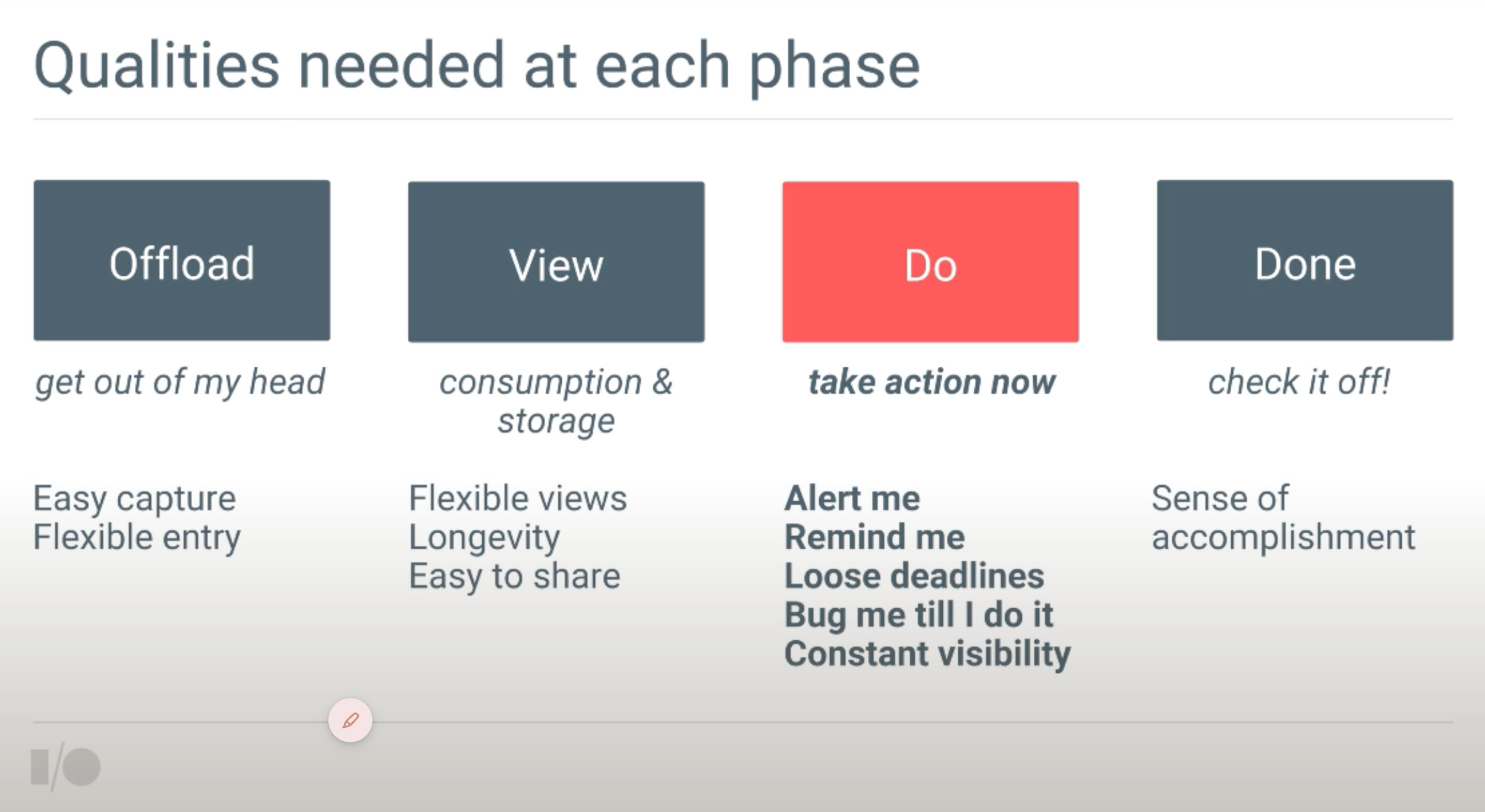 Qualities needed at each phase

Offload

get out of my head

Easy capture
Flexible entry

View

consumption & storage

Flexible views
Longevity
Easy to share

Do

take action now

Alert me
Remind me
Loose deadlines
Bug me till I do it
Constant visibility

Done

check it off!

Sense of accomplishment

I/O